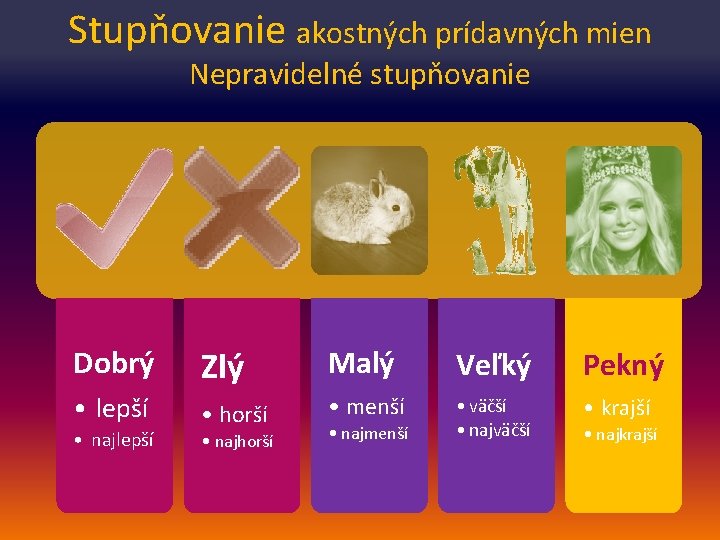 Stupňovanie akostných prídavných mien
Nepravidelné stupňovanie

Dobrý
• lepší
• najlepší

Zlý
• horší
• najhorší

Malý
• menší
• najmenší

Veľký
• väčší
• najväčší

Pekný
• krajší
• najkrajší